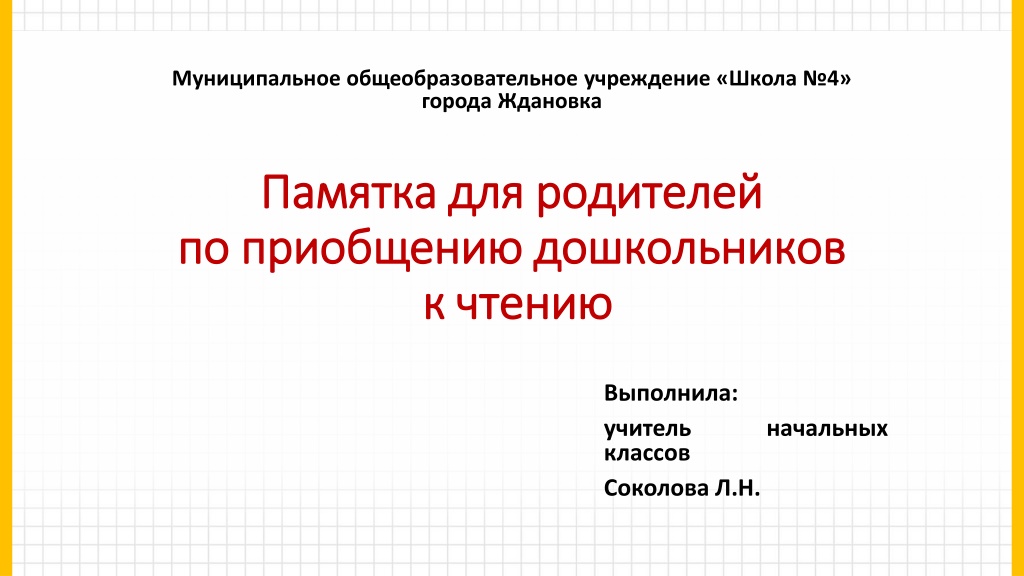 Муниципальное общеобразовательное учреждение «Школа №4»
города Ждановка

Памятка для родителей
по приобщению дошкольников
к чтению

Выполнила:

учитель начальных классов

Соколова Л.Н.